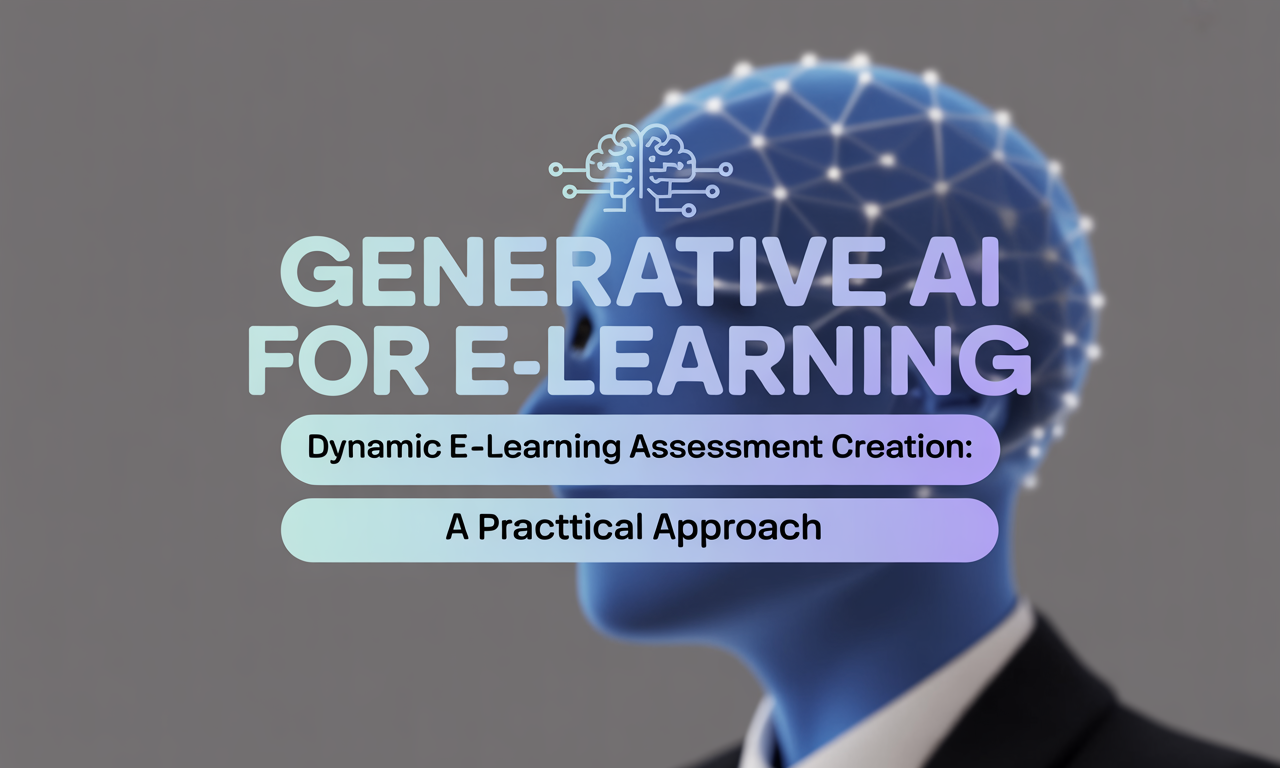 GENERATIVE AI FOR E-LEARNING

Dynamic E-Learning Assessment Creation:

A Practtical Approach